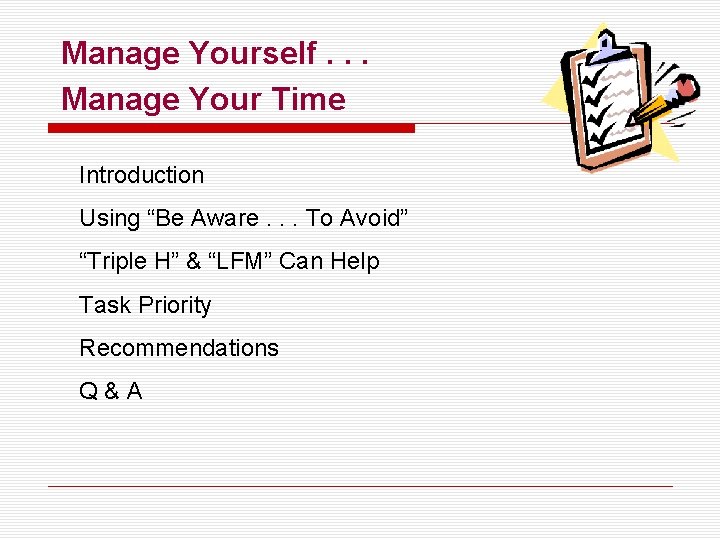 Manage Yourself . . .
Manage Your Time

Introduction

Using “Be Aware . . . To Avoid”

“Triple H” & “LFM” Can Help

Task Priority

Recommendations

Q & A